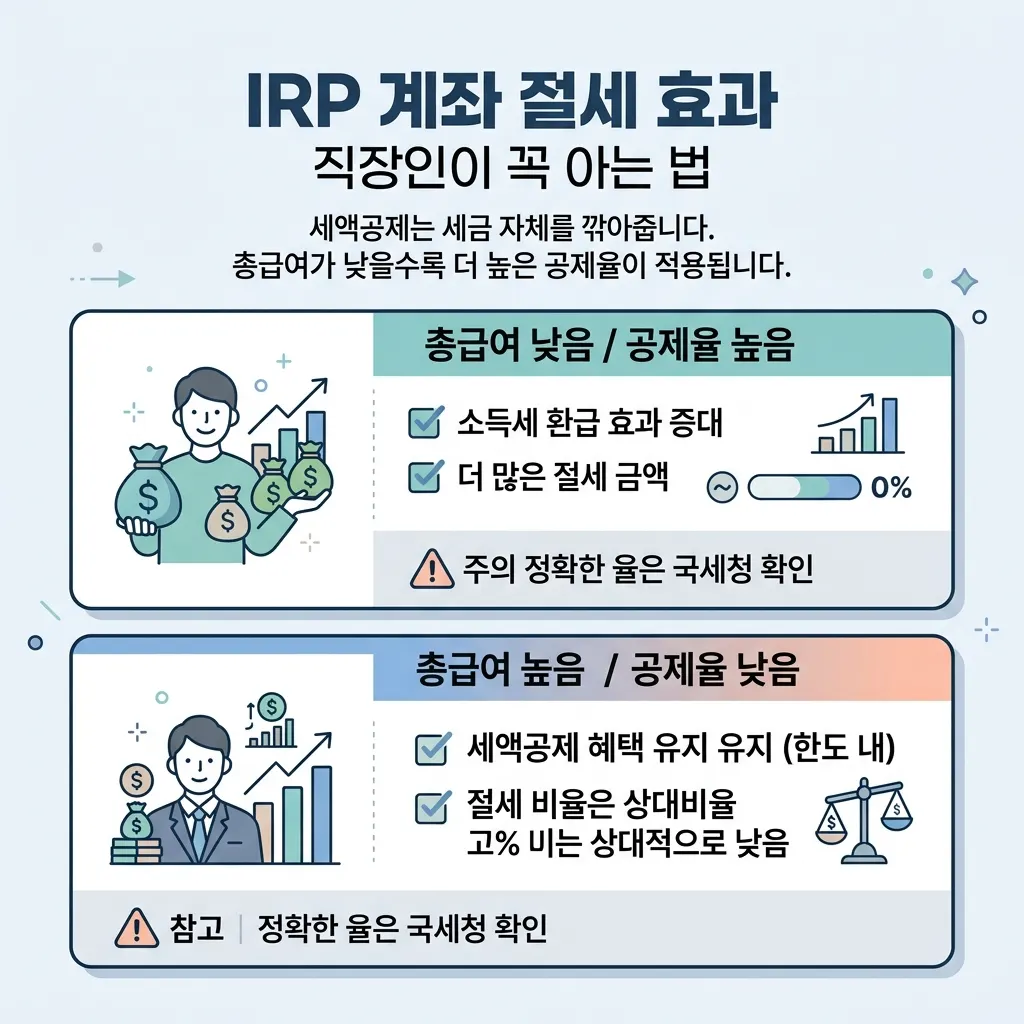 IRP 계좌 절세 효과
직장인이 꼭 아는 법

세액공제는 세금 자체를 깎아줍니다.
총급여가 낮을수록 더 높은 공제율이 적용됩니다.

총급여 낮음 / 공제율 높음

소득세 환급 효과 증대
더 많은 절세 금액
0%

주의 정확한 율은 국세청 확인

총급여 높음 / 공제율 낮음

세액공제 혜택 유지 유지 (한도 내)
절세 비율은 상대비율 고% 비는 상대적으로 낮음

참고 | 정확한 율은 국세청 확인